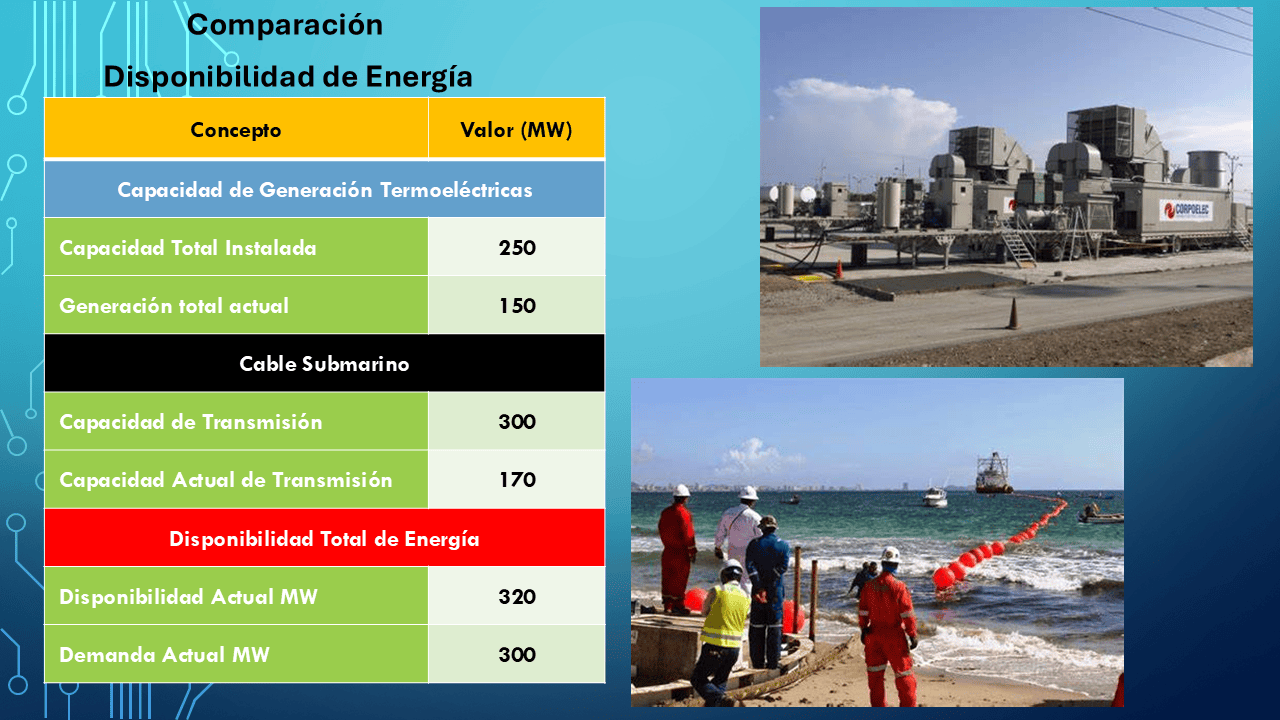 Comparación
Disponibilidad de Energía

| Concepto | Valor (MW) |
|---|---|
| Capacidad de Generación Termoeléctricas | |
| Capacidad Total Instalada | 250 |
| Generación total actual | 150 |
| Cable Submarino | |
| Capacidad de Transmisión | 300 |
| Capacidad Actual de Transmisión | 170 |
| Disponibilidad Total de Energía | |
| Disponibilidad Actual MW | 320 |
| Demanda Actual MW | 300 |

CORPOELEC